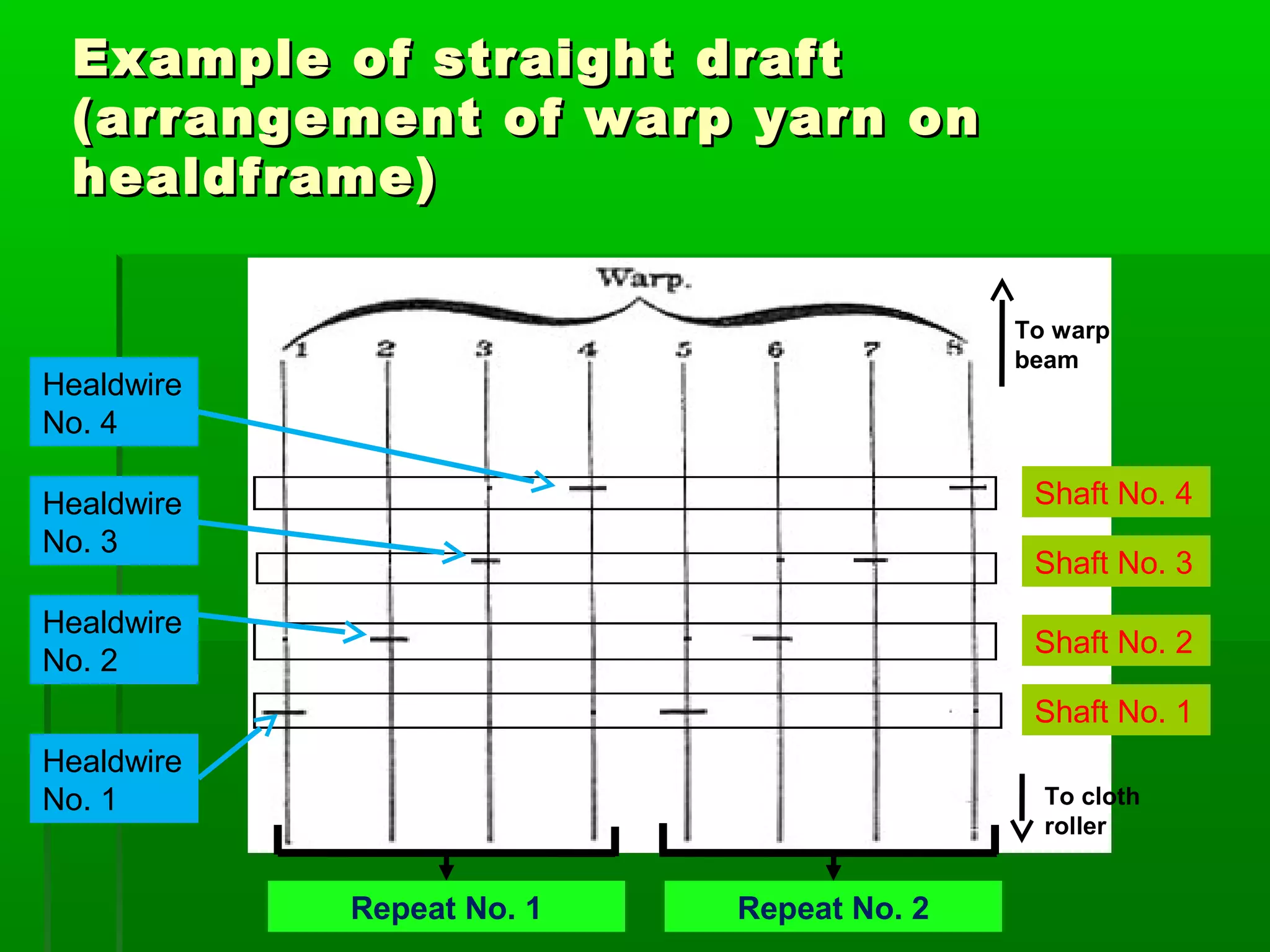 Example of straight draft (arrangement of warp yarn on healdframe)

Warp.

1 2 3 4 5 6 7 8

To warp beam

Healdwire No. 4

Healdwire No. 3

Healdwire No. 2

Healdwire No. 1

Shaft No. 4

Shaft No. 3

Shaft No. 2

Shaft No. 1

To cloth roller

Repeat No. 1

Repeat No. 2